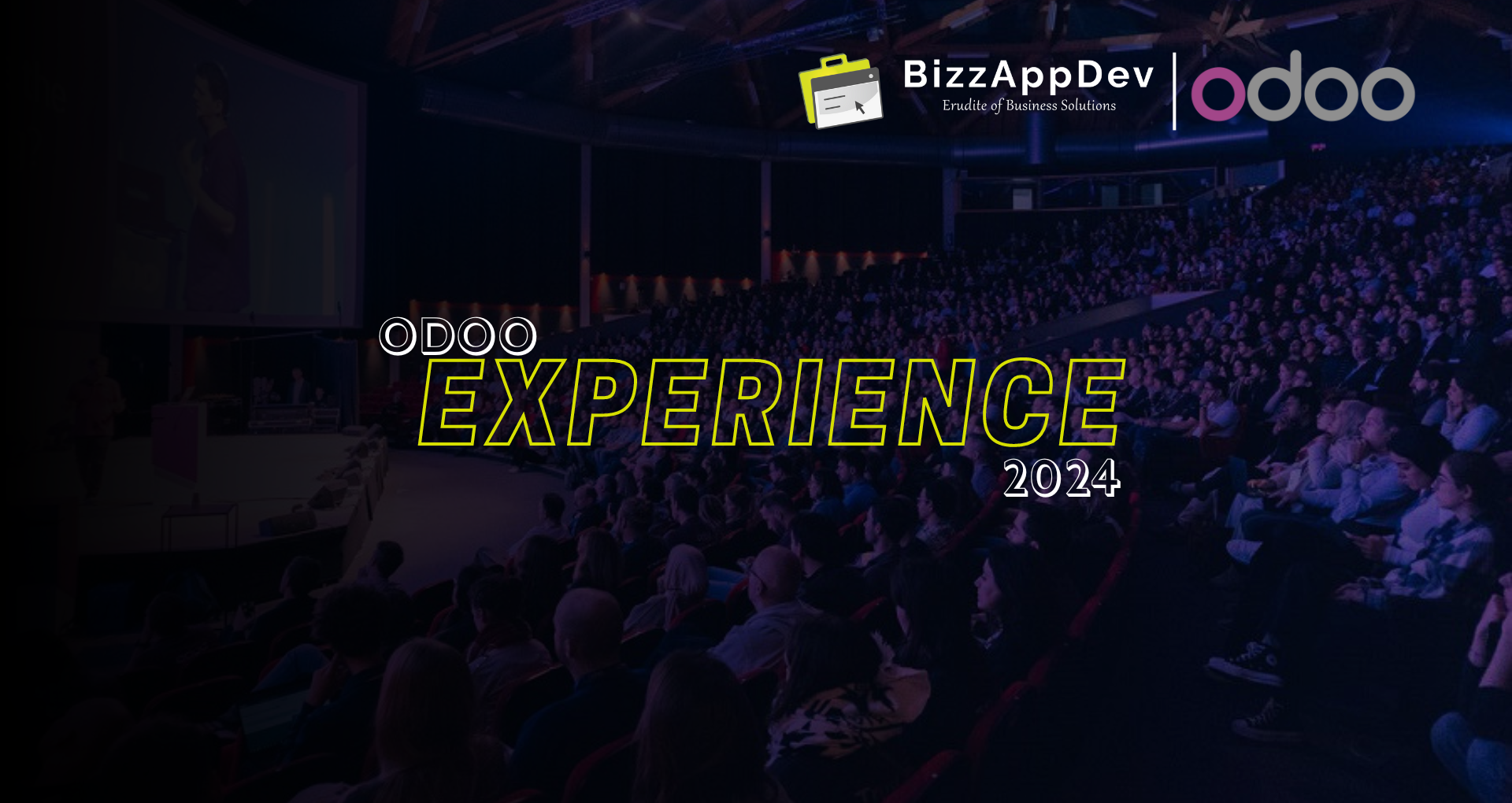 BizzAppDev
Erudite of Business Solutions

odoo

ODOO
EXPERIENCE
2024